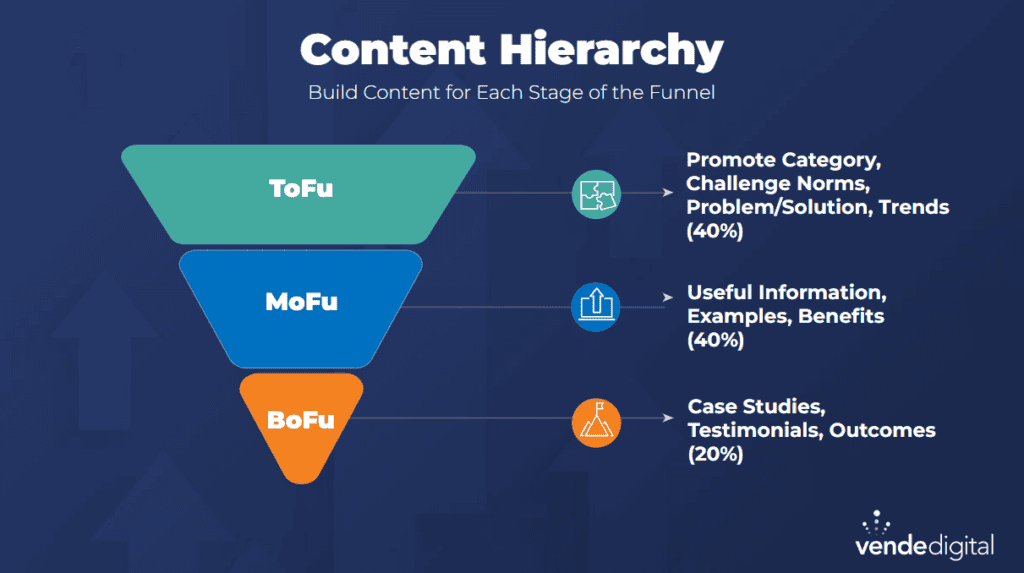 Content Hierarchy

Build Content for Each Stage of the Funnel

ToFu

Promote Category, Challenge Norms, Problem/Solution, Trends (40%)

MoFu

Useful Information, Examples, Benefits (40%)

BoFu

Case Studies, Testimonials, Outcomes (20%)

vendedigital